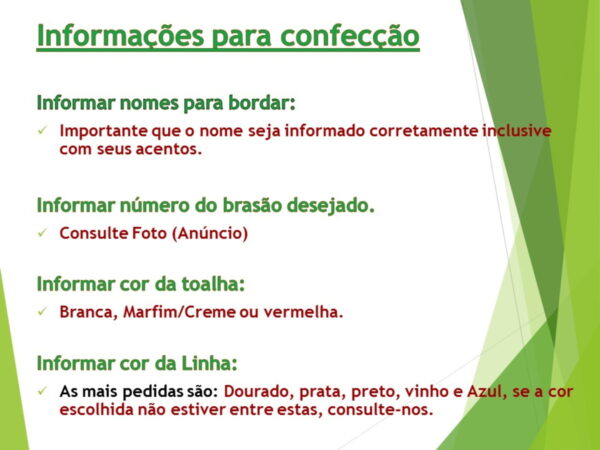 Informações para confecção

Informar nomes para bordar:

✓ Importante que o nome seja informado corretamente inclusive com seus acentos.

Informar número do brasão desejado.

✓ Consulte Foto (Anúncio)

Informar cor da toalha:

✓ Branca, Marfim/Creme ou vermelha.

Informar cor da Linha:

✓ As mais pedidas são: Dourado, prata, preto, vinho e Azul, se a cor escolhida não estiver entre estas, consulte-nos.